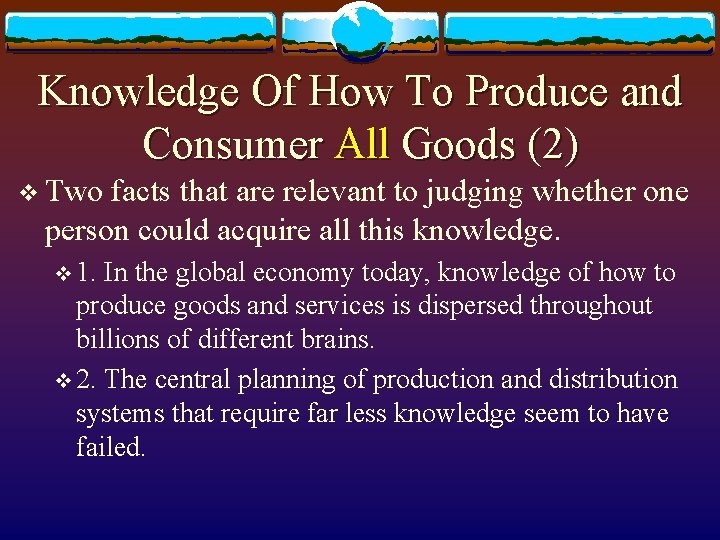 Knowledge Of How To Produce and Consumer All Goods (2)

❖ Two facts that are relevant to judging whether one person could acquire all this knowledge.

❖ 1. In the global economy today, knowledge of how to produce goods and services is dispersed throughout billions of different brains.

❖ 2. The central planning of production and distribution systems that require far less knowledge seem to have failed.